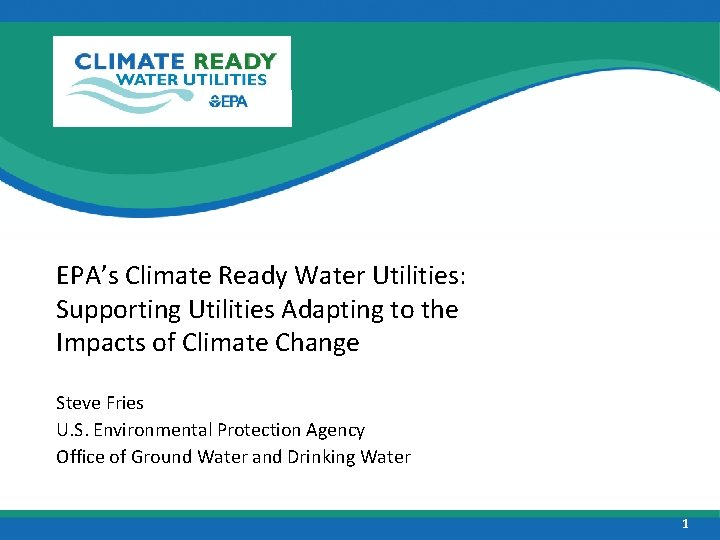 CLIMATE READY
WATER UTILITIES
EPA

EPA's Climate Ready Water Utilities: Supporting Utilities Adapting to the Impacts of Climate Change

Steve Fries
U.S. Environmental Protection Agency
Office of Ground Water and Drinking Water

1